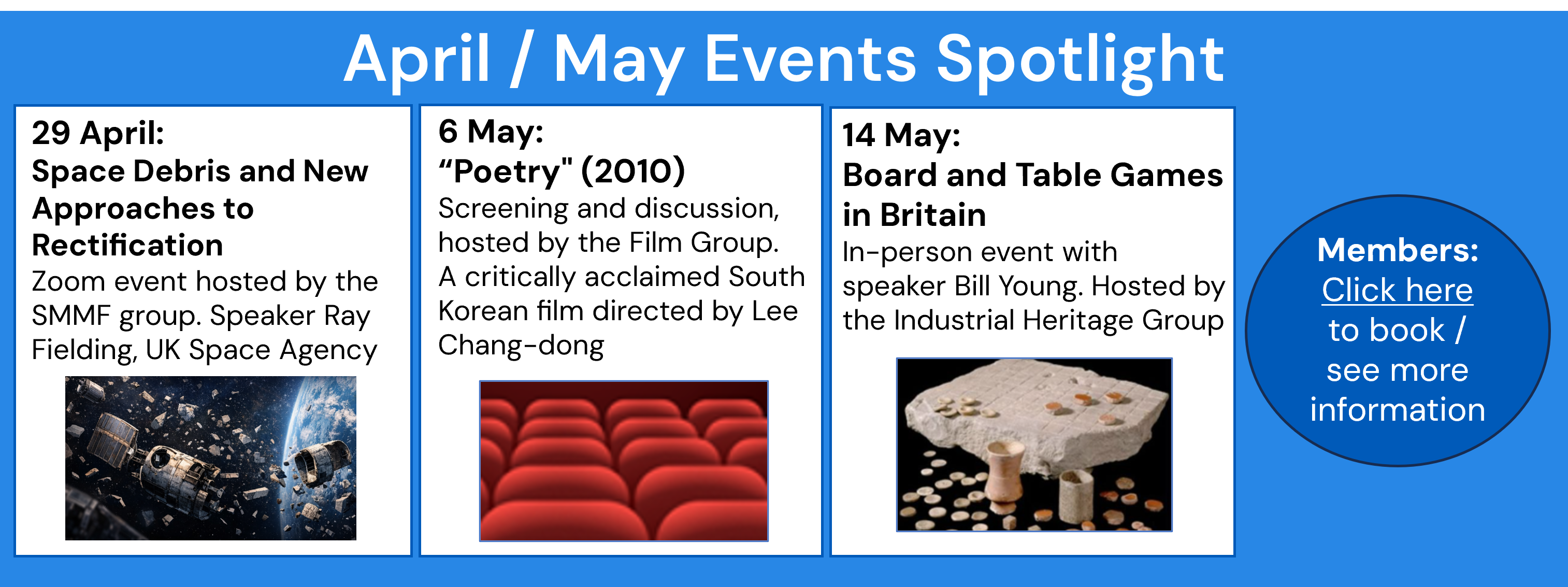 April / May Events Spotlight

29 April:
Space Debris and New Approaches to Rectification
Zoom event hosted by the SMMF group. Speaker Ray Fielding, UK Space Agency

6 May:
“Poetry" (2010)
Screening and discussion, hosted by the Film Group. A critically acclaimed South Korean film directed by Lee Chang-dong

14 May:
Board and Table Games in Britain
In-person event with speaker Bill Young. Hosted by the Industrial Heritage Group

Members:
Click here to book / see more information